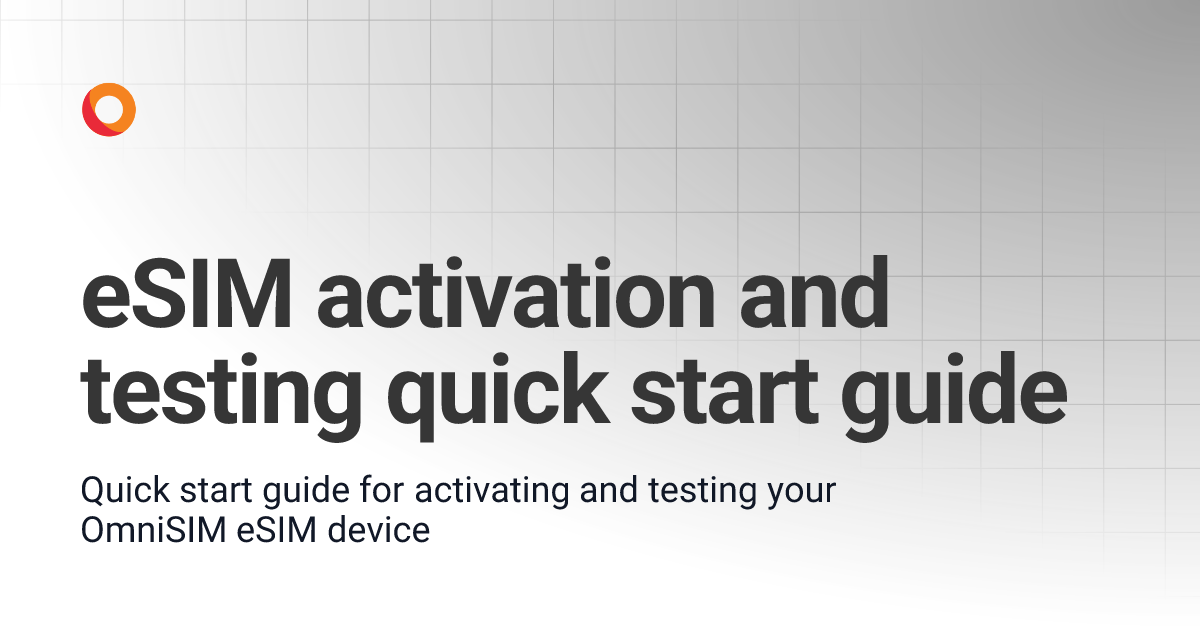 eSIM activation and testing quick start guide

Quick start guide for activating and testing your OmniSIM eSIM device